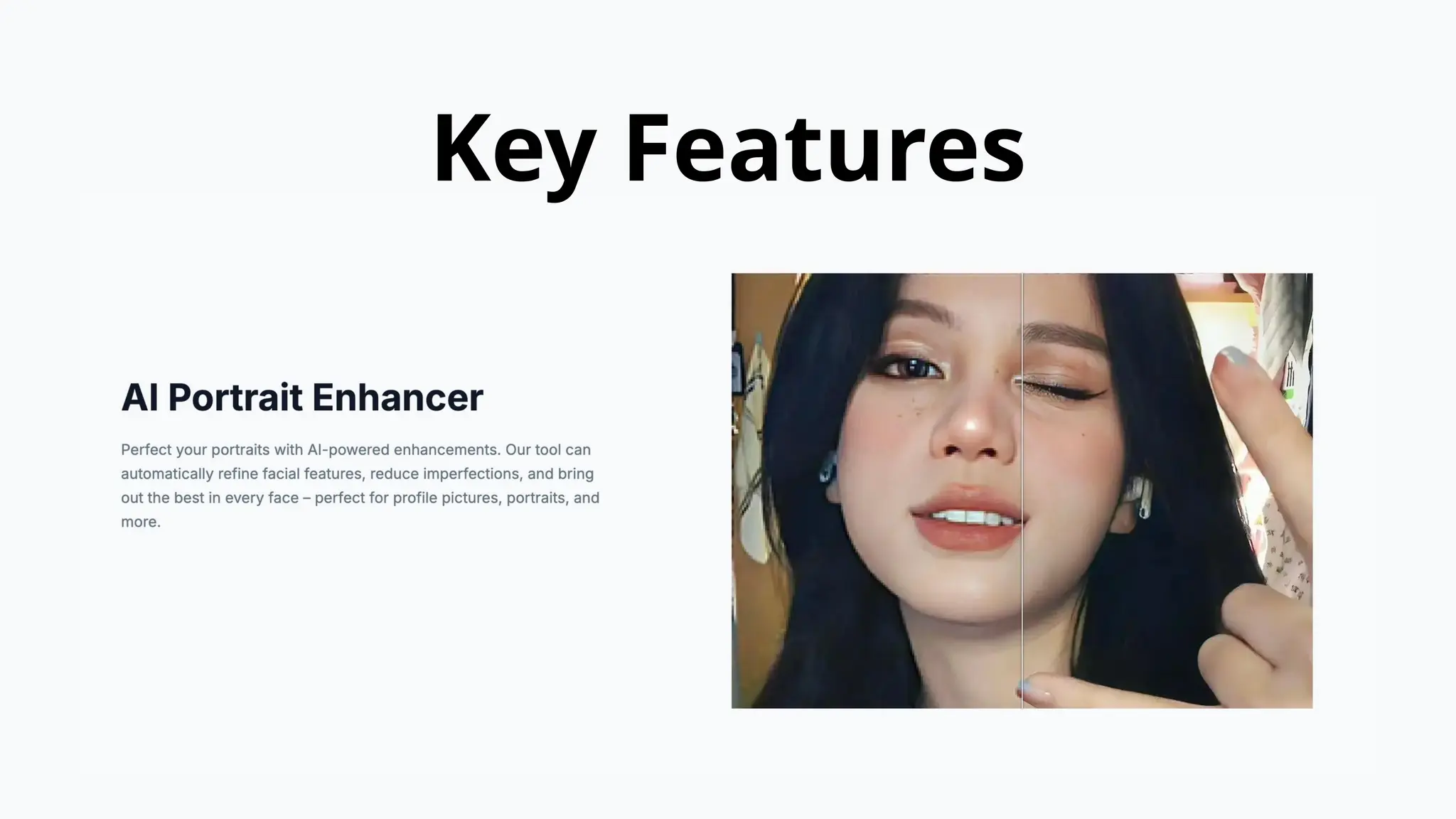 Key Features

AI Portrait Enhancer

Perfect your portraits with AI-powered enhancements. Our tool can automatically refine facial features, reduce imperfections, and bring out the best in every face – perfect for profile pictures, portraits, and more.